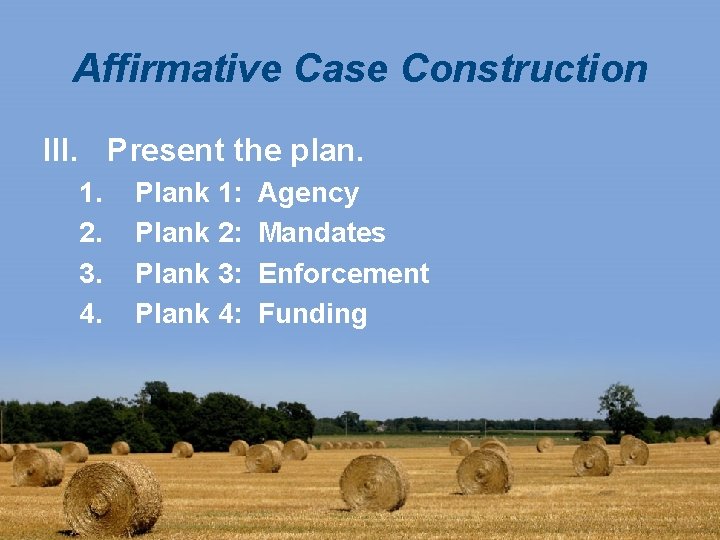 Affirmative Case Construction

III. Present the plan.

1. Plank 1: Agency
2. Plank 2: Mandates
3. Plank 3: Enforcement
4. Plank 4: Funding